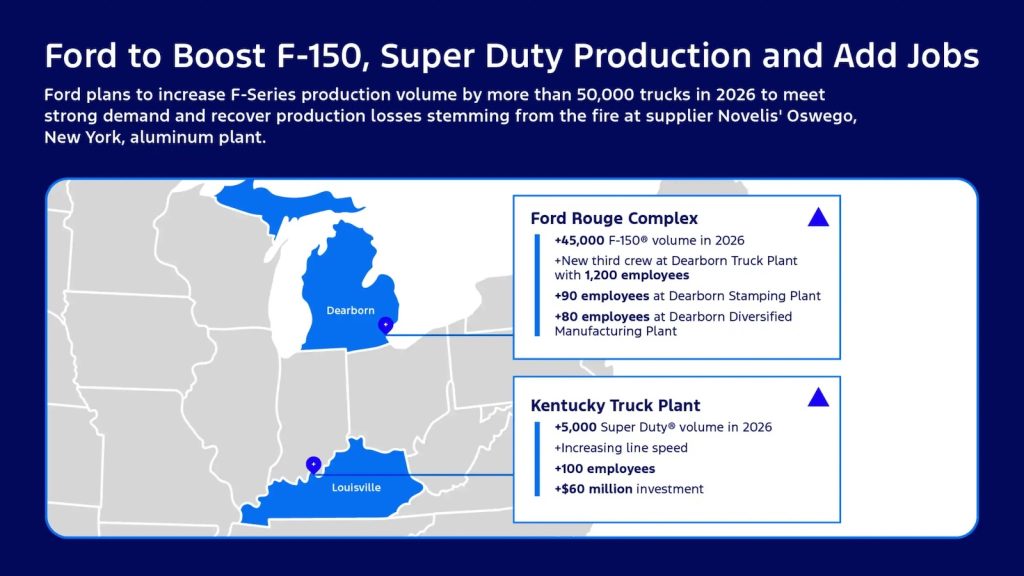 Ford to Boost F-150, Super Duty Production and Add Jobs

Ford plans to increase F-Series production volume by more than 50,000 trucks in 2026 to meet strong demand and recover production losses stemming from the fire at supplier Novelis' Oswego, New York, aluminum plant.

Dearborn

Louisville

Ford Rouge Complex

+45,000 F-150® volume in 2026

+New third crew at Dearborn Truck Plant with 1,200 employees

+90 employees at Dearborn Stamping Plant

+80 employees at Dearborn Diversified Manufacturing Plant

Kentucky Truck Plant

+5,000 Super Duty® volume in 2026

+Increasing line speed

+100 employees

+$60 million investment